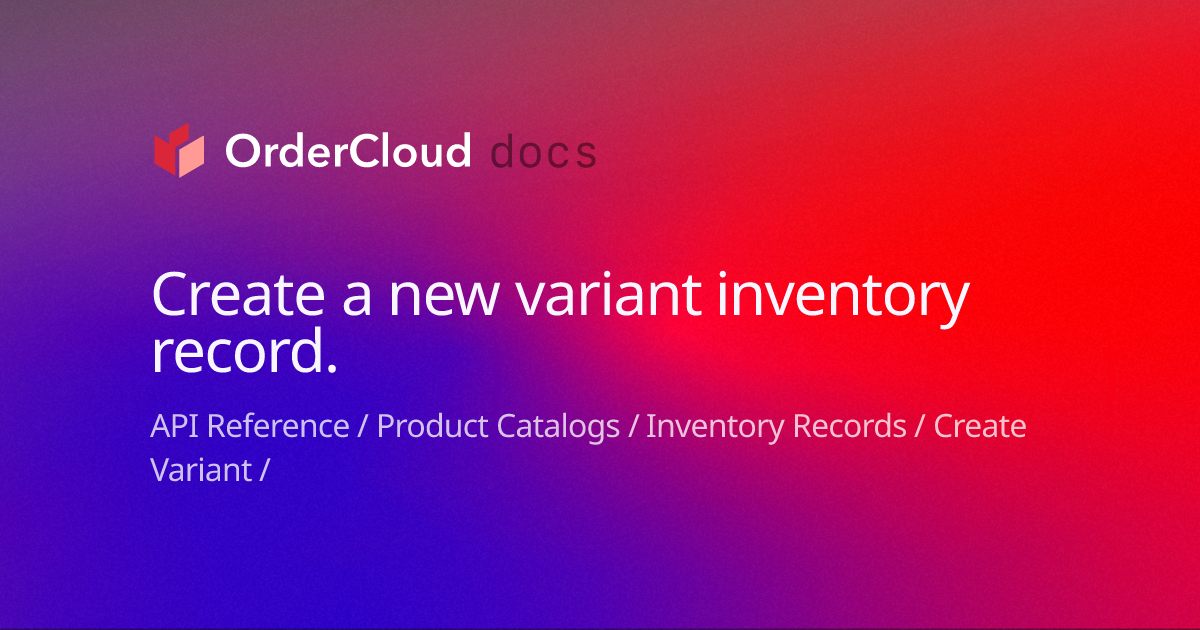 OrderCloud docs

Create a new variant inventory record.

API Reference / Product Catalogs / Inventory Records / Create Variant /